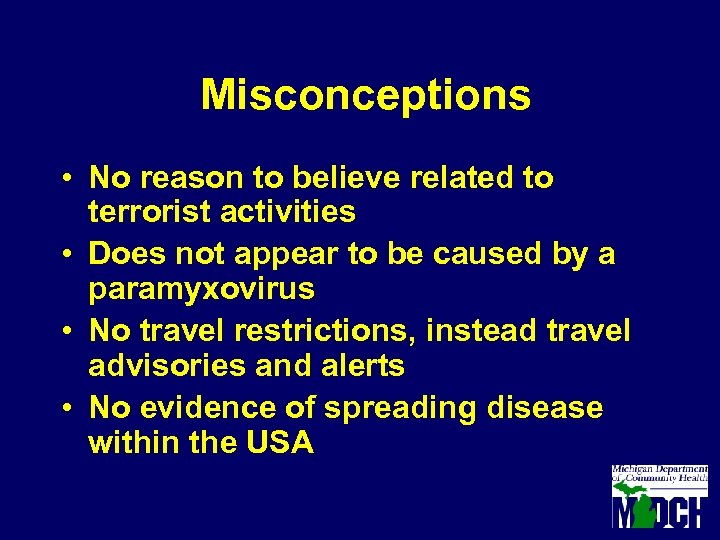 Misconceptions

• No reason to believe related to terrorist activities
• Does not appear to be caused by a paramyxovirus
• No travel restrictions, instead travel advisories and alerts
• No evidence of spreading disease within the USA

Michigan Department of Community Health
MDCH